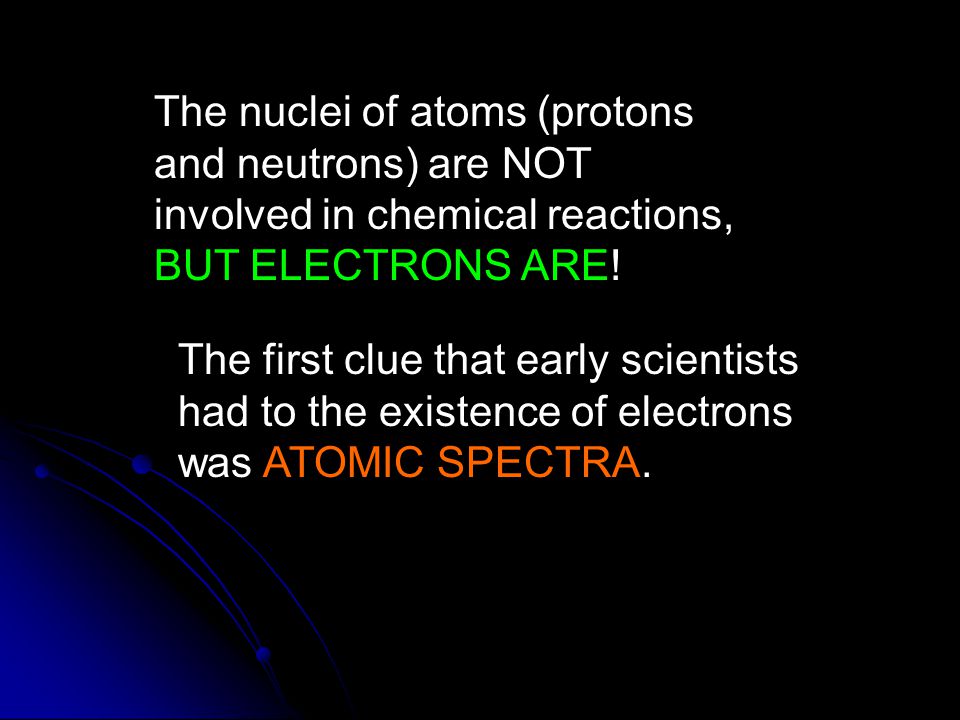 The nuclei of atoms (protons and neutrons) are NOT involved in chemical reactions, BUT ELECTRONS ARE!

The first clue that early scientists had to the existence of electrons was ATOMIC SPECTRA.